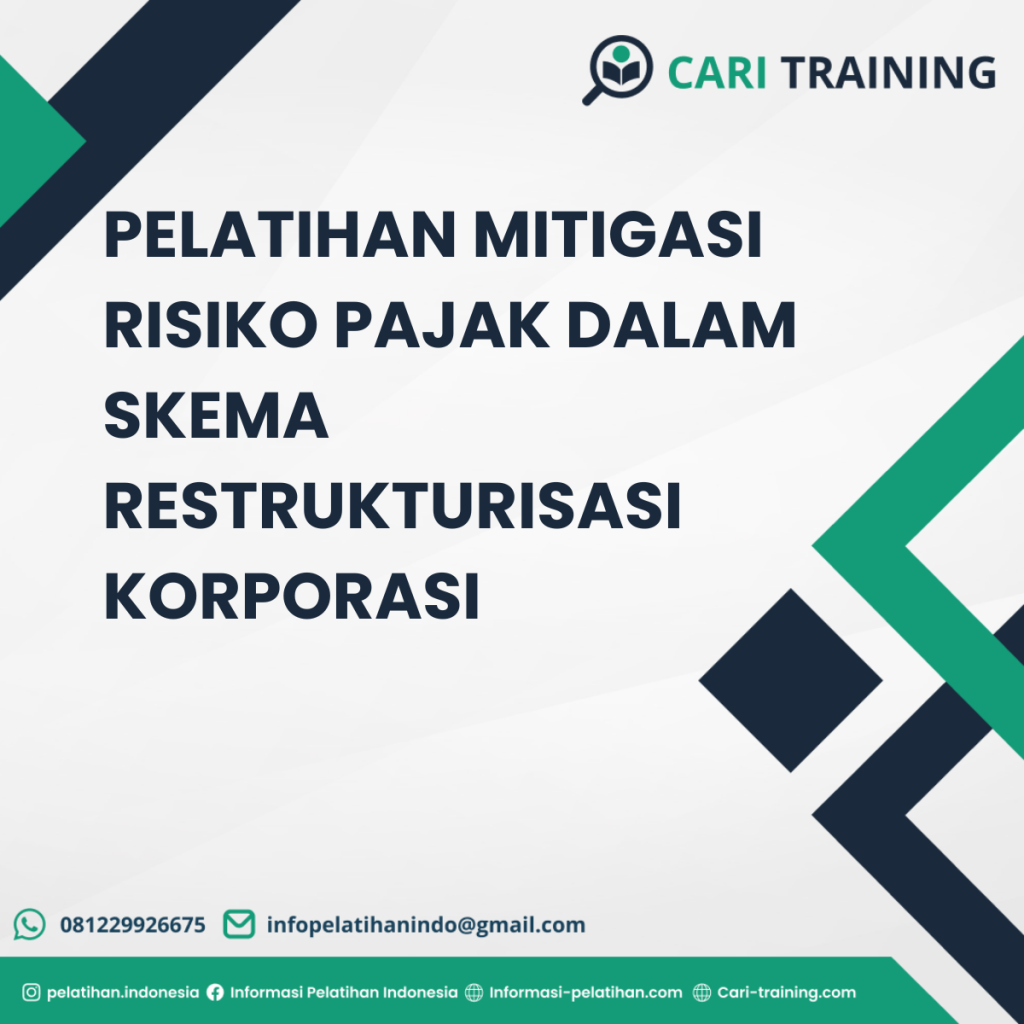 CARI TRAINING

PELATIHAN MITIGASI RISIKO PAJAK DALAM SKEMA RESTRUKTURISASI KORPORASI

081229926675 infopelatihanindo@gmail.com

pelatihan.indonesia Informasi Pelatihan Indonesia Informasi-pelatihan.com Cari-training.com